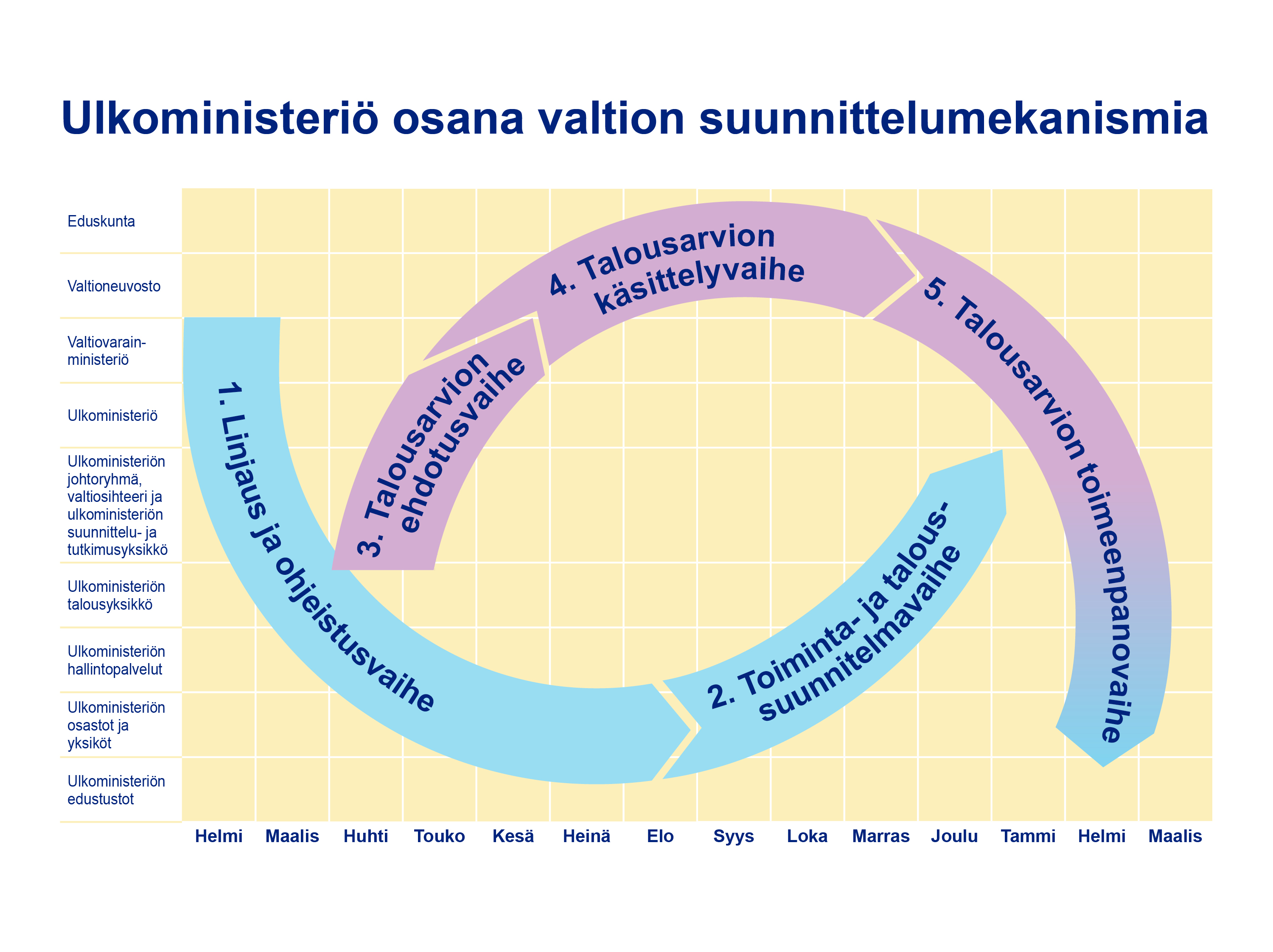 Ulkoministeriö osana valtion suunnittelumekanismia

Eduskunta

Valtioneuvosto

Valtiovarainministeriö

Ulkoministeriö

Ulkoministeriön johtoryhmä, valtiosihteeri ja ulkoministeriön suunnittelu- ja tutkimusyksikkö

Ulkoministeriön talousyksikkö

Ulkoministeriön hallintopalvelut

Ulkoministeriön osastot ja yksiköt

Ulkoministeriön edustustot

1. Linjaus ja ohjeistusvaihe

2. Toiminta- ja taloussuunnitelmavaihe

3. Talousarvion ehdotusvaihe

4. Talousarvion käsittelyvaihe

5. Talousarvion toimeenpanovaihe

Helmi Maalis Huhti Touko Kesä Heinä Elo Syys Loka Marras Joulu Tammi Helmi Maalis